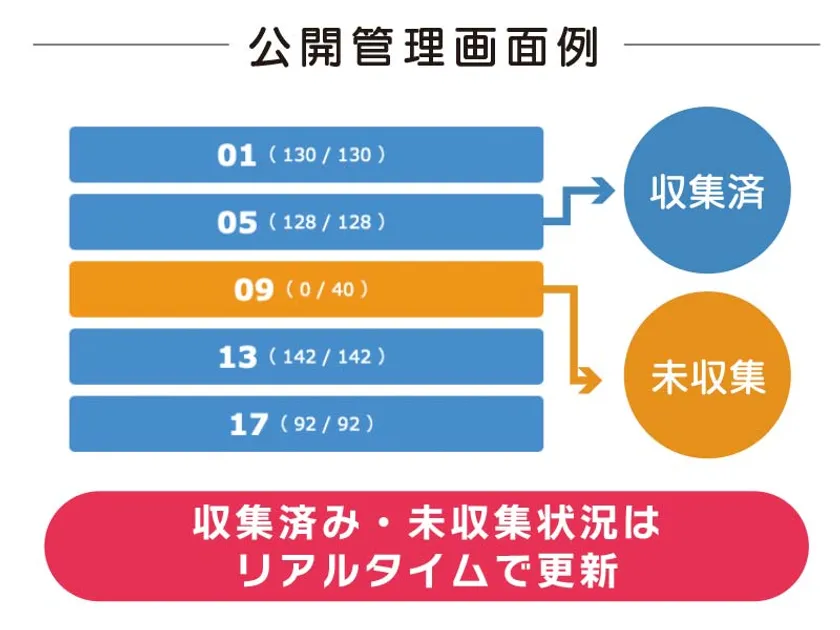 公開管理画面例

01 ( 130 / 130 )

05 ( 128 / 128 )

09 ( 0 / 40 )

13 ( 142 / 142 )

17 ( 92 / 92 )

収集済

未収集

収集済み・未収集状況は
リアルタイムで更新